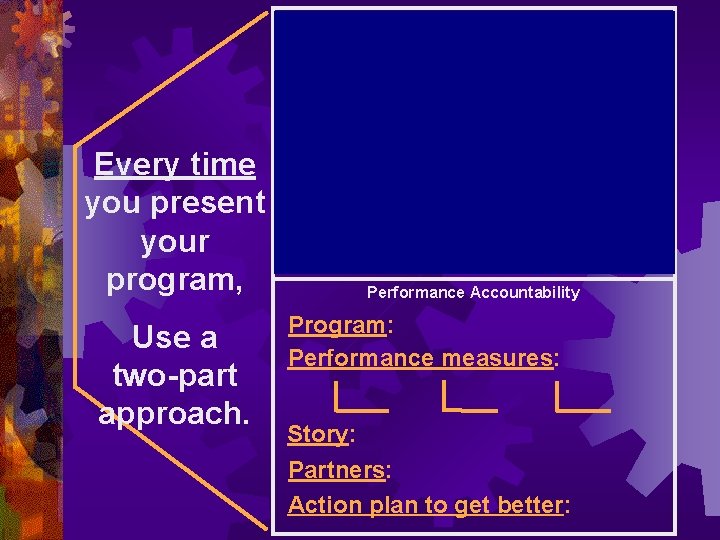 Every time you present your program,

Use a two-part approach.

Performance Accountability

Program:

Performance measures:

Story:

Partners:

Action plan to get better: